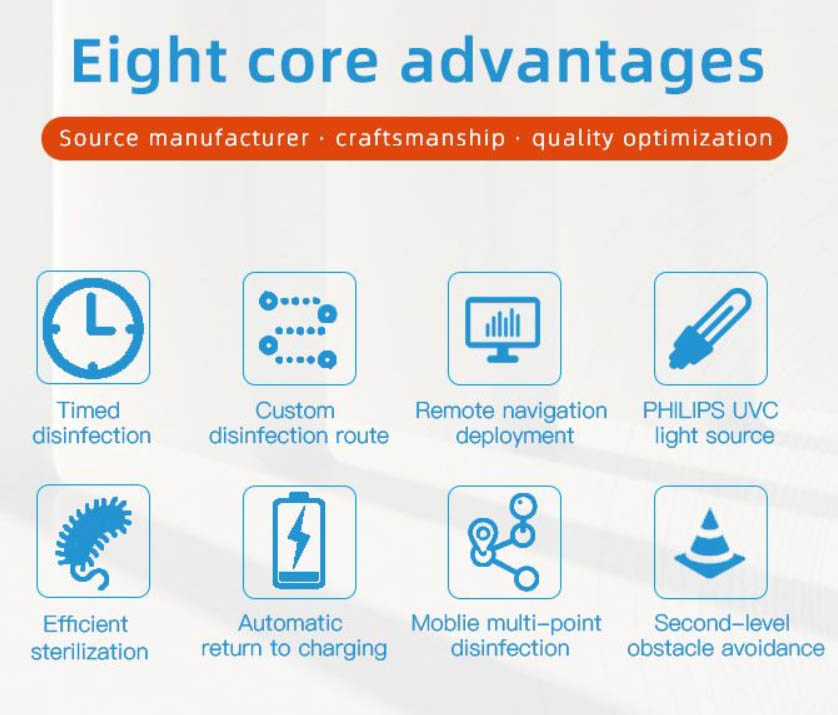 Eight core advantages

Source manufacturer · craftsmanship · quality optimization

Timed disinfection

Custom disinfection route

Remote navigation deployment

PHILIPS UVC light source

Efficient sterilization

Automatic return to charging

Moblie multi-point disinfection

Second-level obstacle avoidance